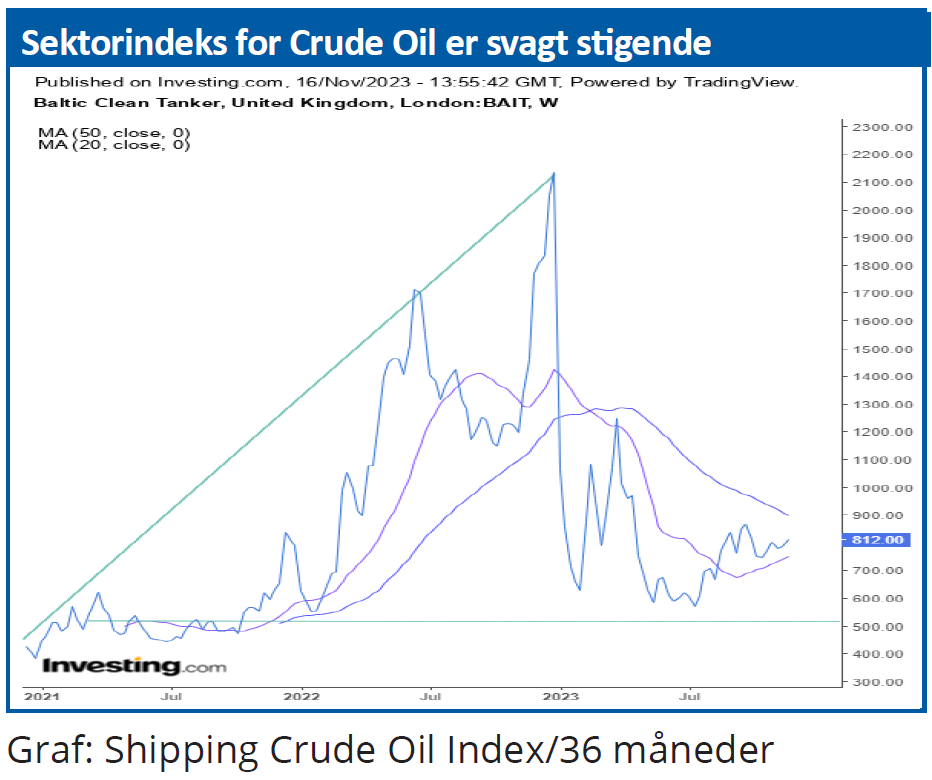 Sektorindeks for Crude Oil er svagt stigende

Published on Investing.com, 16/Nov/2023 - 13:55:42 GMT, Powered by TradingView.
Baltic Clean Tanker, United Kingdom, London:BAIT, W

MA (50, close, 0)
MA (20, close, 0)

2300.00
2200.00
2100.00
2000.00
1900.00
1800.00
1700.00
1600.00
1500.00
1400.00
1300.00
1200.00
1100.00
1000.00
900.00
812.00
700.00
600.00
500.00
400.00
300.00

Investing.com

2021 Jul 2022 Jul 2023 Jul

Graf: Shipping Crude Oil Index/36 måneder